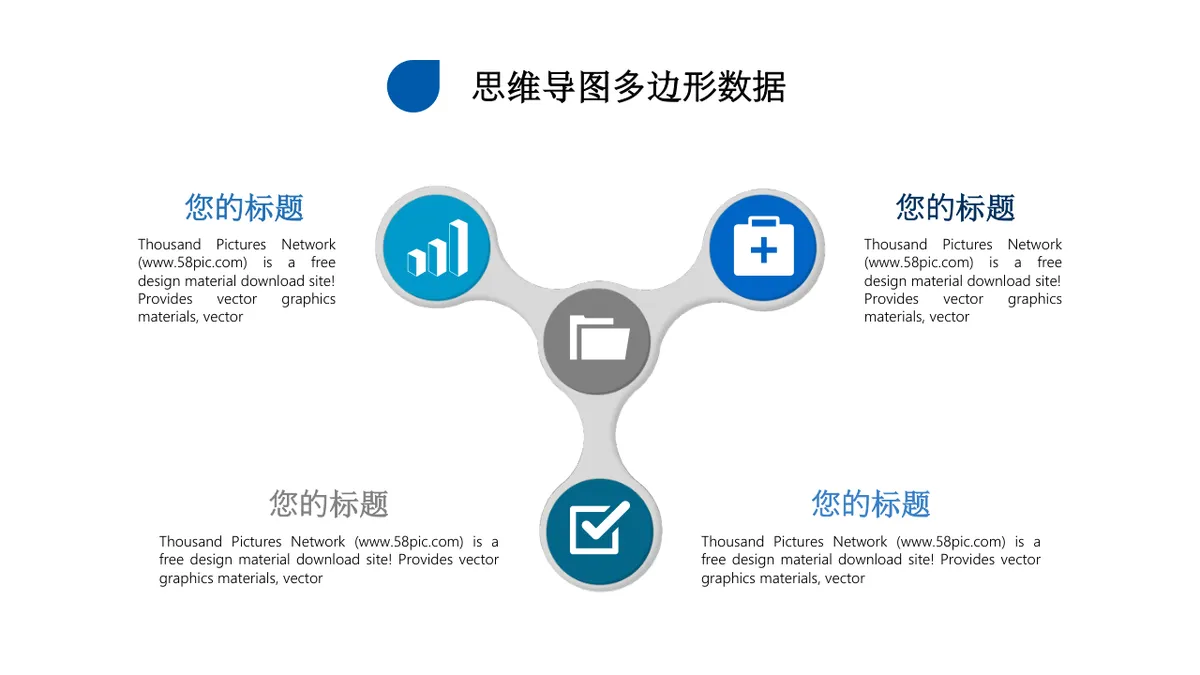 思维导图多边形数据

您的标题

Thousand Pictures Network (www.58pic.com) is a free design material download site! Provides vector graphics materials, vector

您的标题

Thousand Pictures Network (www.58pic.com) is a free design material download site! Provides vector graphics materials, vector

您的标题

Thousand Pictures Network (www.58pic.com) is a free design material download site! Provides vector graphics materials, vector

您的标题

Thousand Pictures Network (www.58pic.com) is a free design material download site! Provides vector graphics materials, vector